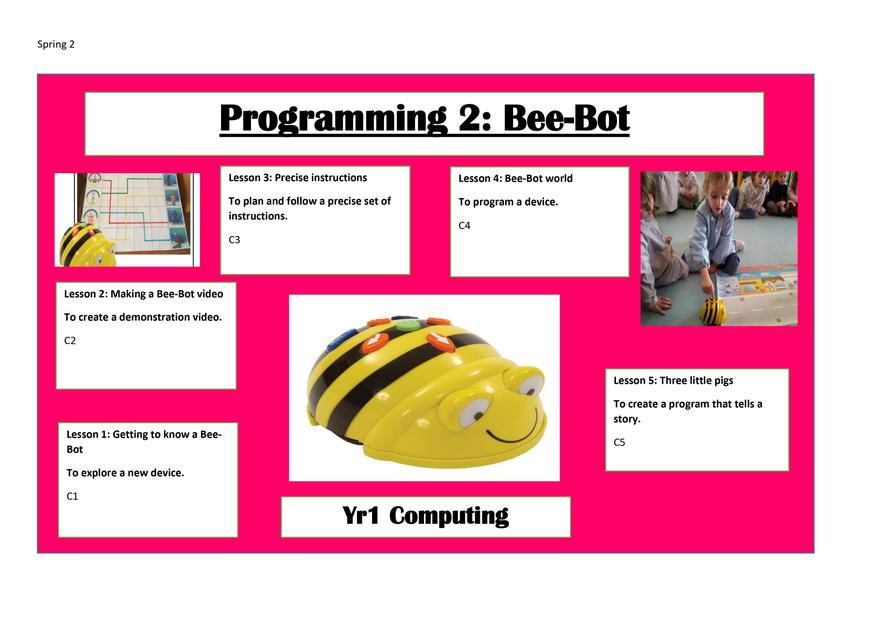 Spring 2

Programming 2: Bee-Bot

Lesson 3: Precise instructions

To plan and follow a precise set of instructions.

C3

Lesson 4: Bee-Bot world

To program a device.

C4

Lesson 2: Making a Bee-Bot video

To create a demonstration video.

C2

Lesson 5: Three little pigs

To create a program that tells a story.

C5

Lesson 1: Getting to know a Bee-Bot

To explore a new device.

C1

Yr1 Computing